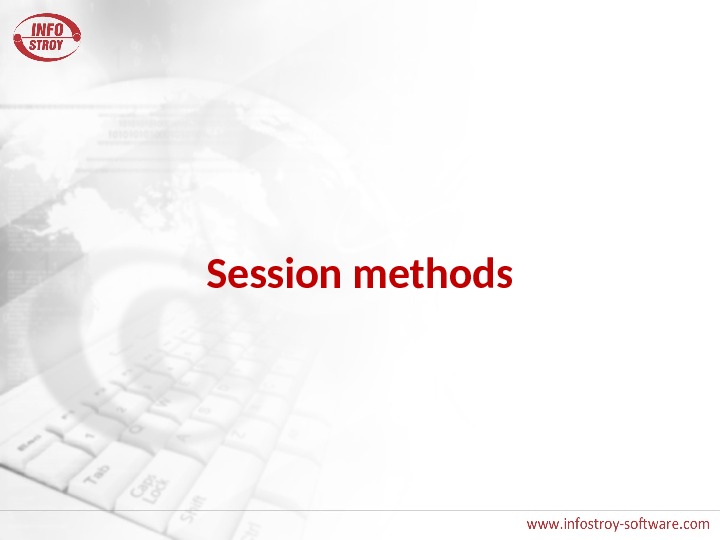 INFO STROY

Session methods

www.infostroy-software.com